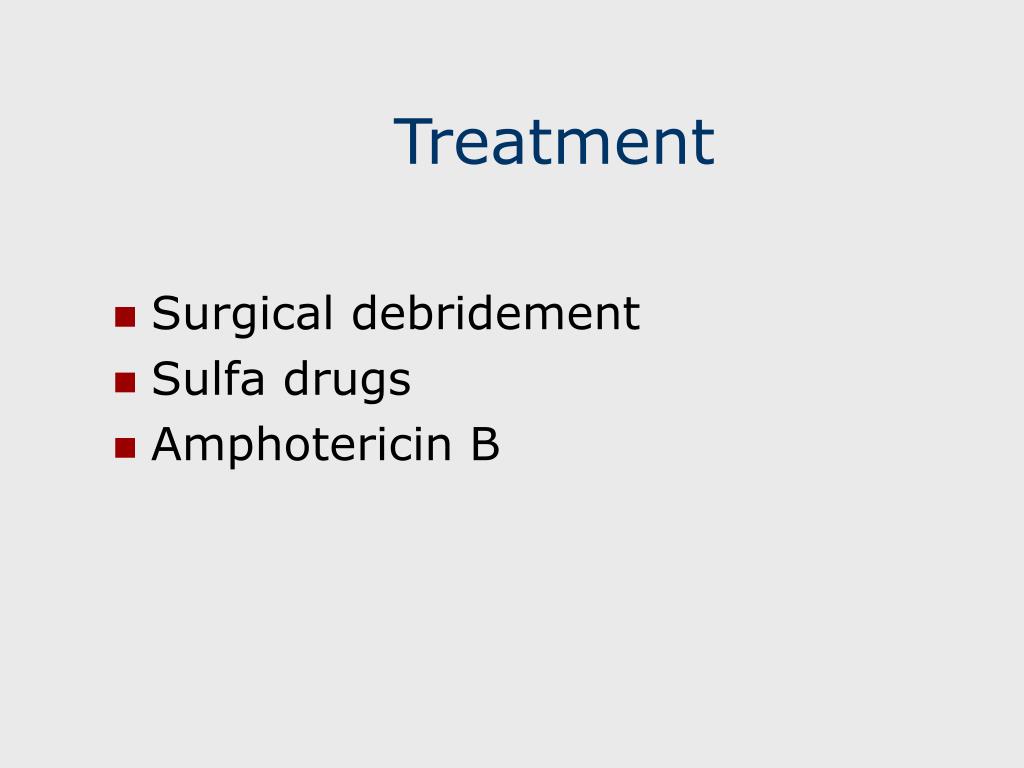 Treatment

- Surgical debridement
- Sulfa drugs
- Amphotericin B